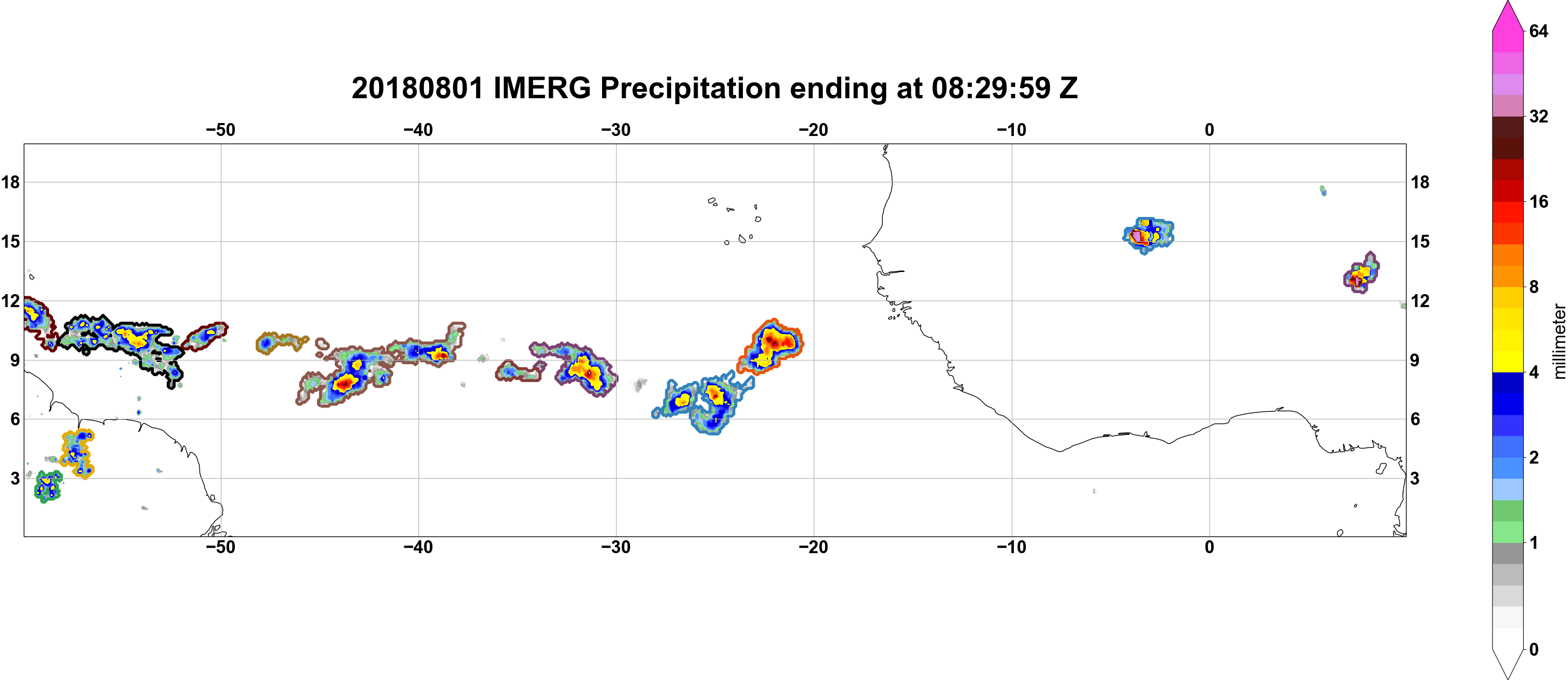 20180801 IMERG Precipitation ending at 08:29:59 Z

−50 −40 −30 −20 −10 0

18 15 12 9 6 3

18 15 12 9 6 3

−50 −40 −30 −20 −10 0

64
32
16
8
4
2
1
0
millimeter